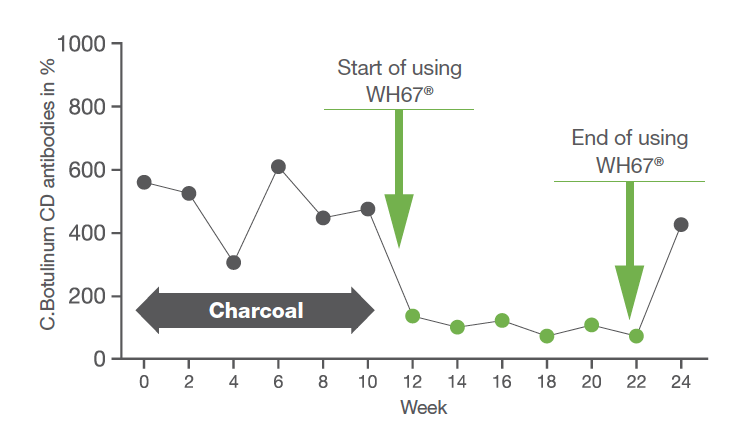 C.Botulinum CD antibodies in %

1000
800
600
400
200
0

Start of using WH67®

End of using WH67®

Charcoal

0 2 4 6 8 10 12 14 16 18 20 22 24

Week